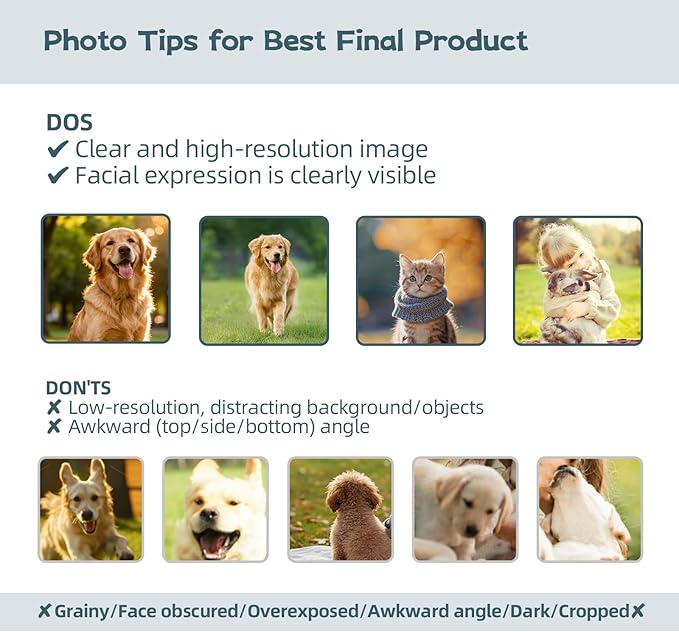 Photo Tips for Best Final Product

DOS
✔ Clear and high-resolution image
✔ Facial expression is clearly visible

DON'TS
✘ Low-resolution, distracting background/objects
✘ Awkward (top/side/bottom) angle

✘Grainy/Face obscured/Overexposed/Awkward angle/Dark/Cropped✘